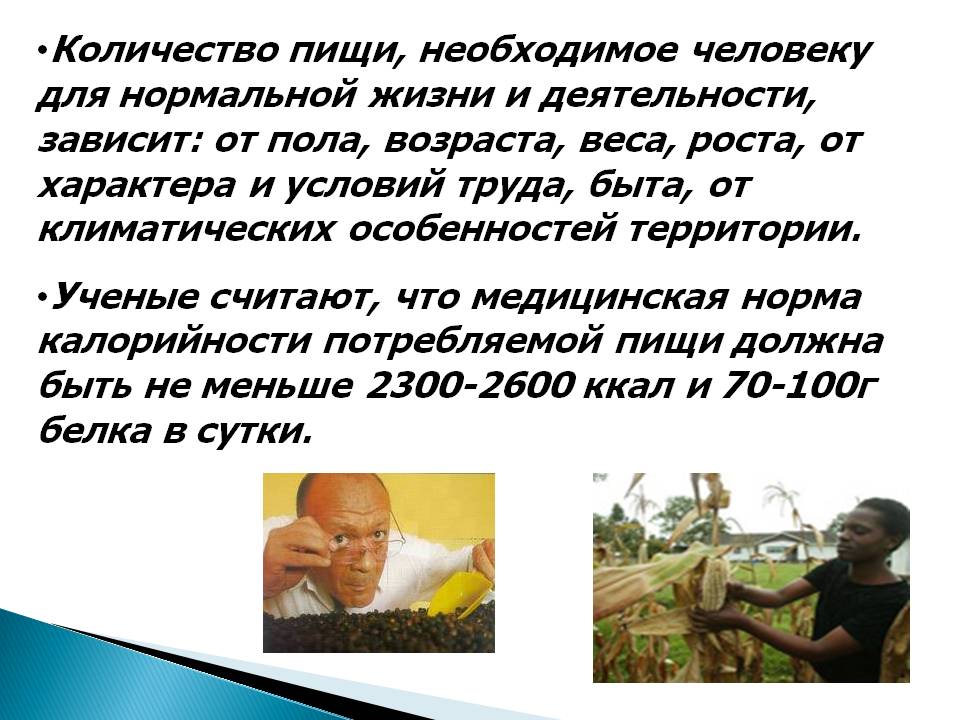 •Количество пищи, необходимое человеку для нормальной жизни и деятельности, зависит: от пола, возраста, веса, роста, от характера и условий труда, быта, от климатических особенностей территории.

•Ученые считают, что медицинская норма калорийности потребляемой пищи должна быть не меньше 2300-2600 ккал и 70-100г белка в сутки.